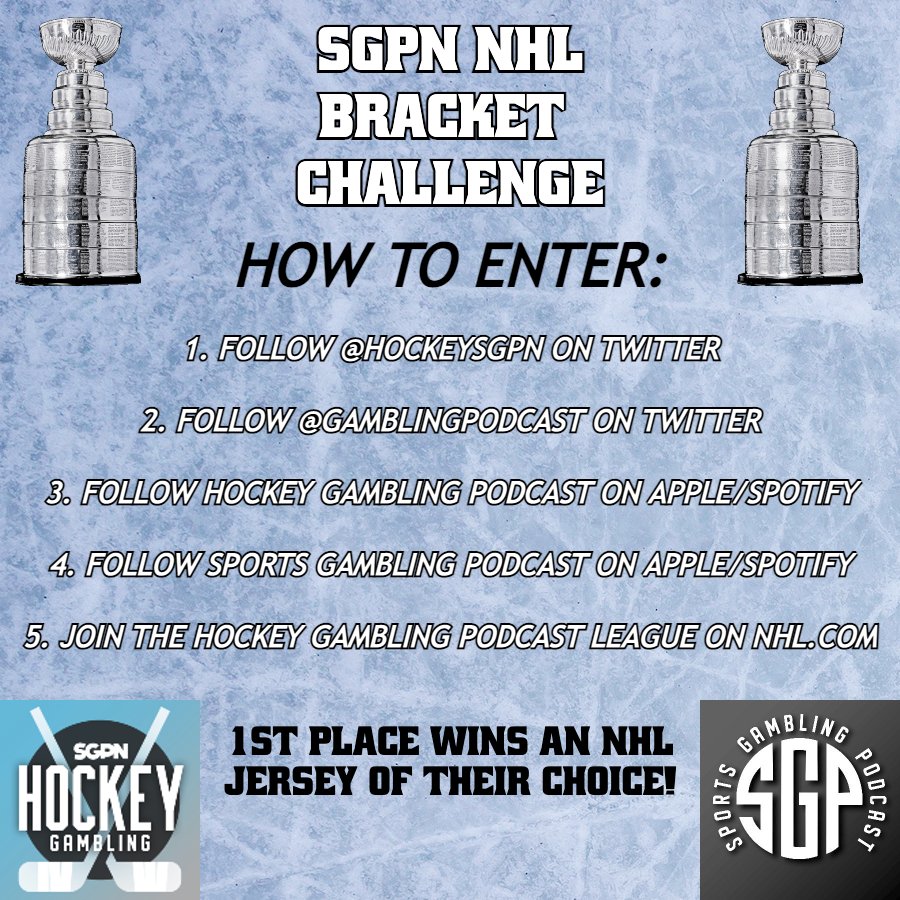 SGPN NHL BRACKET CHALLENGE

HOW TO ENTER:

1. FOLLOW @HOCKEYSGPN ON TWITTER

2. FOLLOW @GAMBLINGPODCAST ON TWITTER

3. FOLLOW HOCKEY GAMBLING PODCAST ON APPLE/SPOTIFY

4. FOLLOW SPORTS GAMBLING PODCAST ON APPLE/SPOTIFY

5. JOIN THE HOCKEY GAMBLING PODCAST LEAGUE ON NHL.COM

SGPN HOCKEY GAMBLING

1ST PLACE WINS AN NHL JERSEY OF THEIR CHOICE!

SPORTS GAMBLING PODCAST SGP